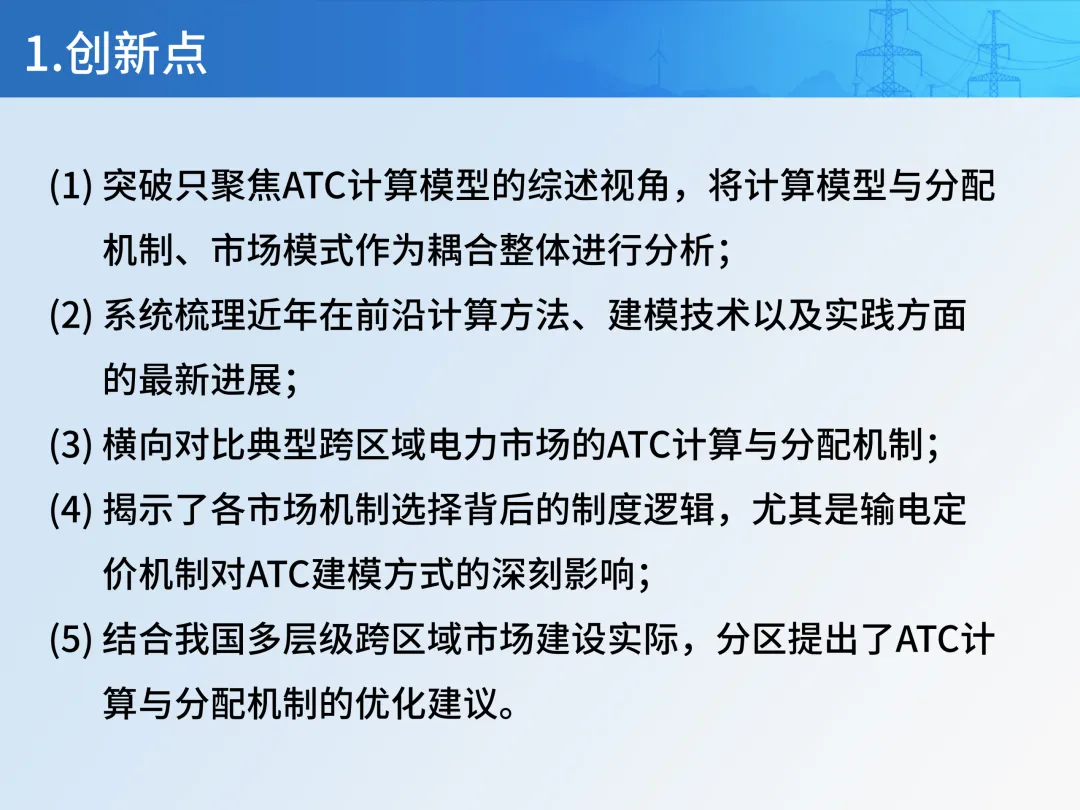 1.创新点

(1) 突破只聚焦ATC计算模型的综述视角，将计算模型与分配机制、市场模式作为耦合整体进行分析；

(2) 系统梳理近年在前沿计算方法、建模技术以及实践方面的最新进展；

(3) 横向对比典型跨区域电力市场的ATC计算与分配机制；

(4) 揭示了各市场机制选择背后的制度逻辑，尤其是输电定价机制对ATC建模方式的深刻影响；

(5) 结合我国多层级跨区域市场建设实际，分区提出了ATC计算与分配机制的优化建议。